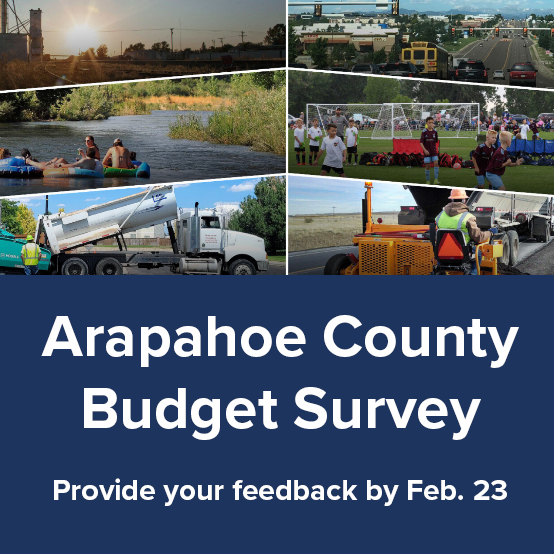 Arapahoe County Budget Survey

Provide your feedback by Feb. 23